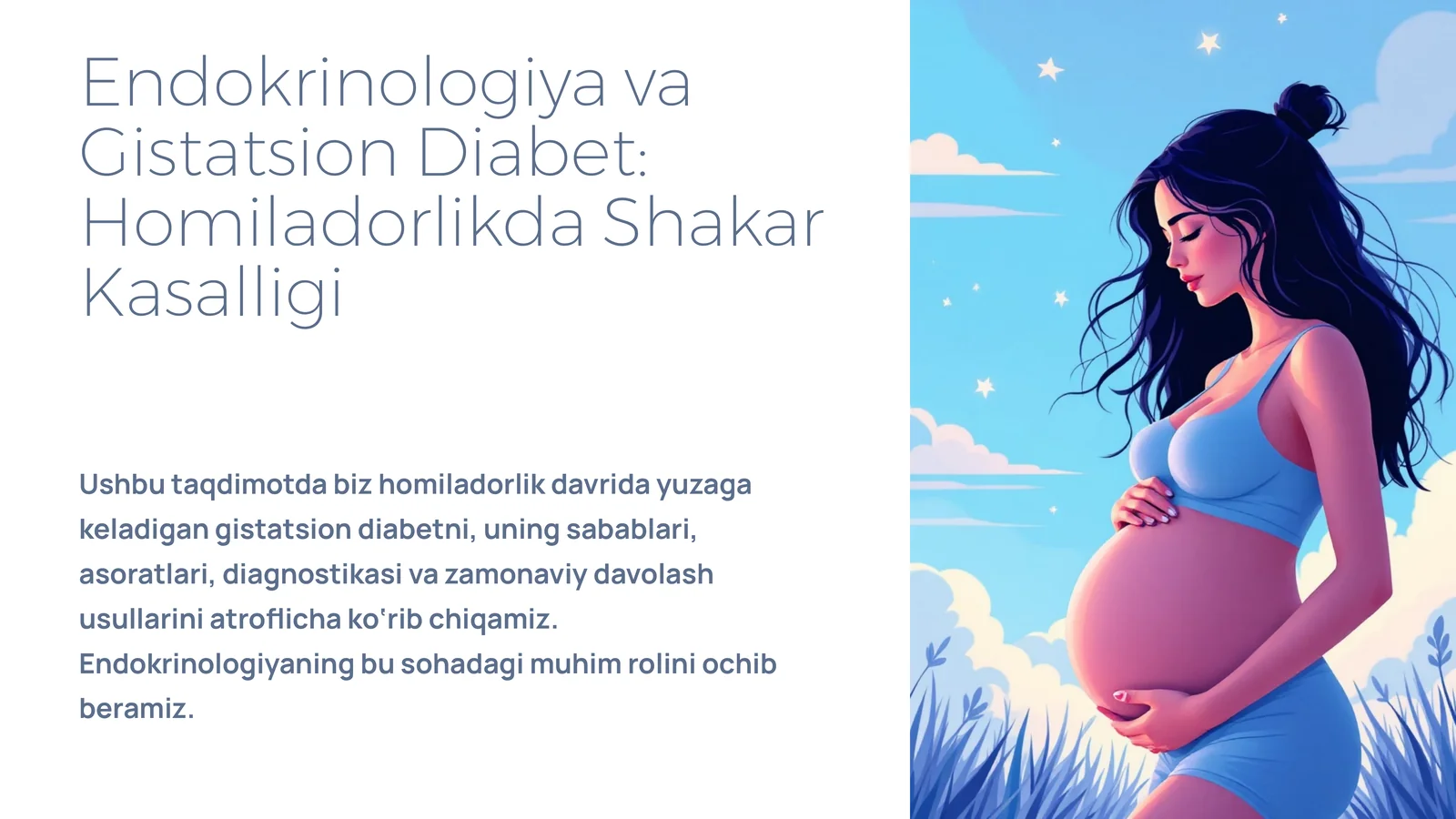 Endokrinologiya va Gistatsion Diabet: Homiladorlikda Shakar Kasalligi

Ushbu taqdimotda biz homiladorlik davrida yuzaga keladigan gistatsion diabetni, uning sabablari, asoratlari, diagnostikasi va zamonaviy davolash usullarini atroflicha ko'rib chiqamiz. Endokrinologiyaning bu sohadagi muhim rolini ochib beramiz.